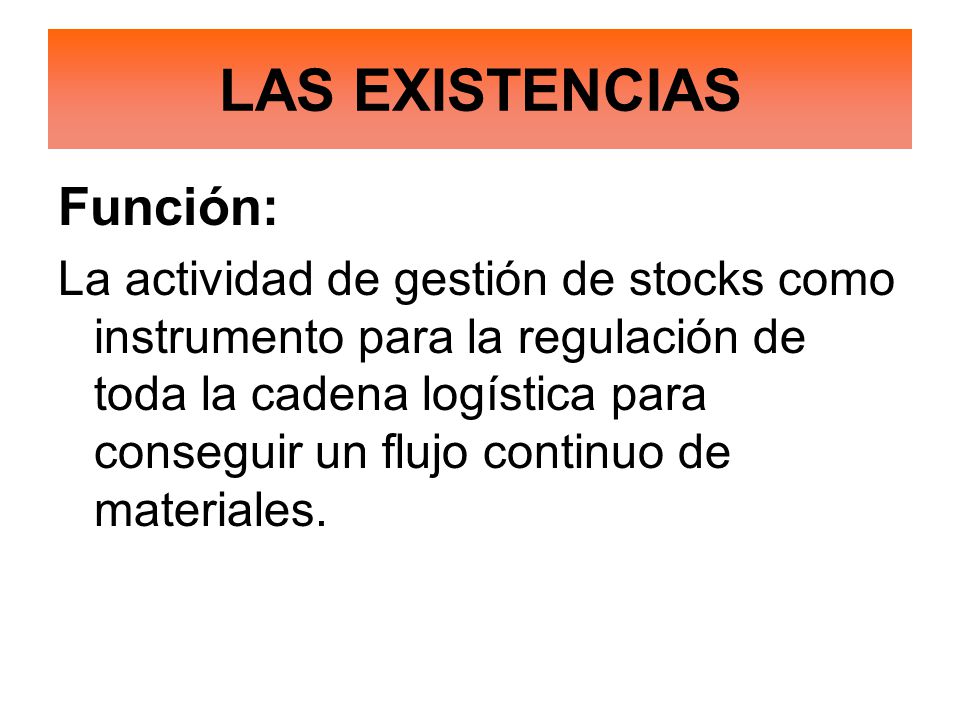 LAS EXISTENCIAS

Función:

La actividad de gestión de stocks como instrumento para la regulación de toda la cadena logística para conseguir un flujo continuo de materiales.